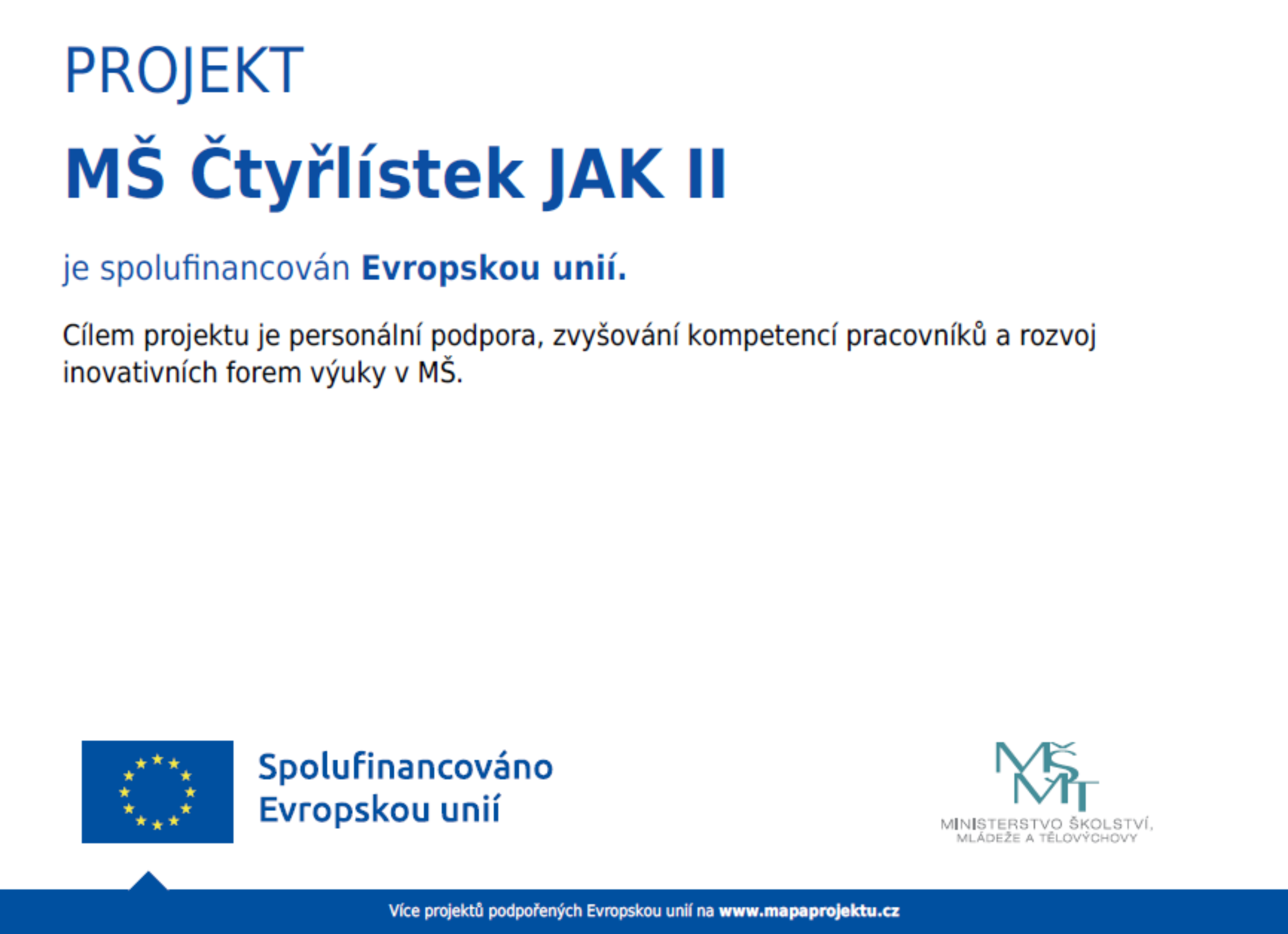 PROJEKT

MŠ Čtyřlístek JAK II

je spolufinancován Evropskou unií.

Cílem projektu je personální podpora, zvyšování kompetencí pracovníků a rozvoj inovativních forem výuky v MŠ.

Spolufinancováno Evropskou unií

MŠMT
MINISTERSTVO ŠKOLSTVÍ, MLÁDEŽE A TĚLOVÝCHOVY

Více projektů podpořených Evropskou unií na www.mapaprojektu.cz